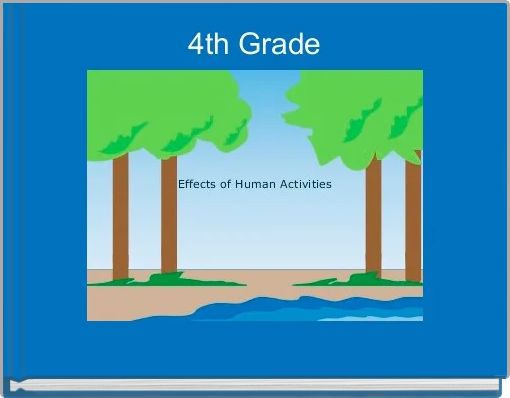 4th Grade

Effects of Human Activities